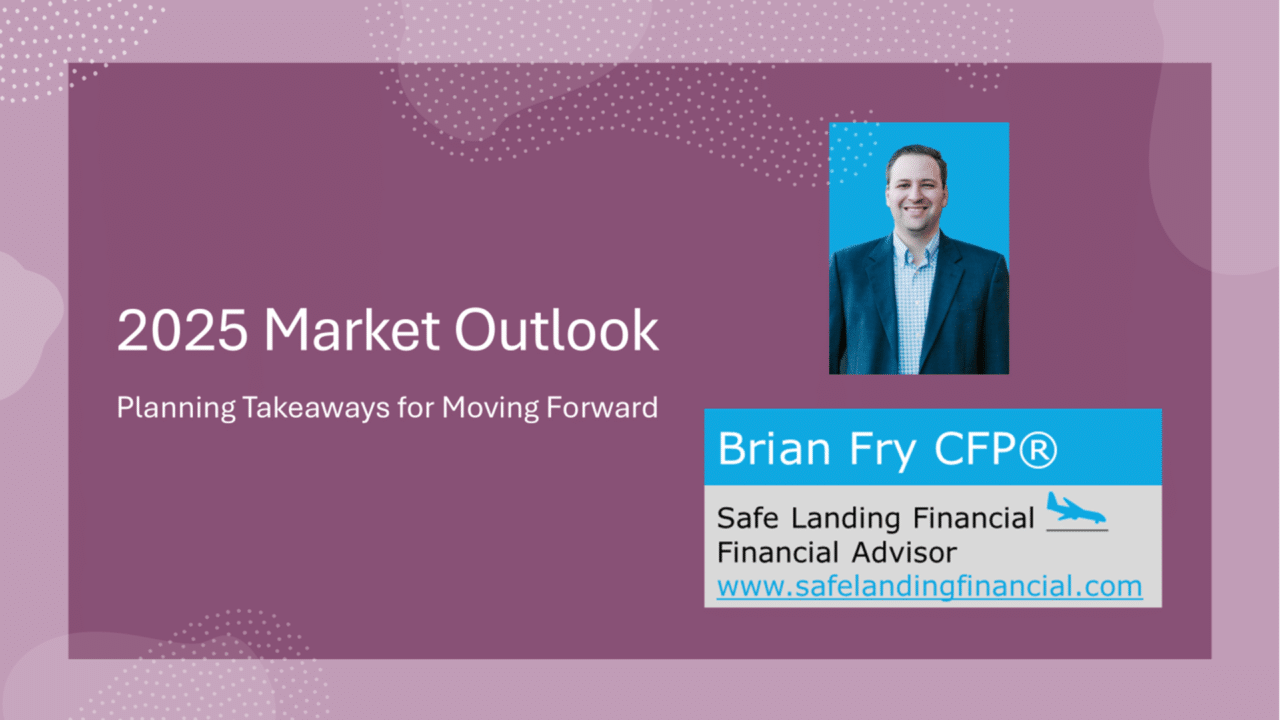 2025 Market Outlook

Planning Takeaways for Moving Forward

Brian Fry CFP®

Safe Landing Financial
Financial Advisor
www.safelandingfinancial.com